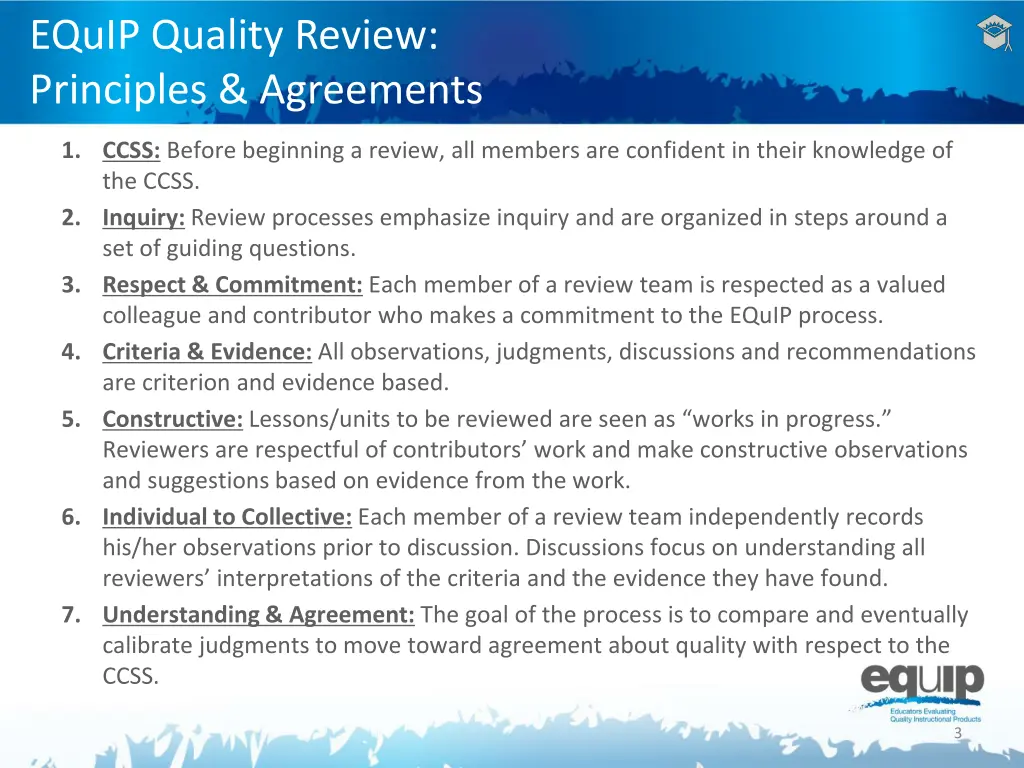 EQuIP Quality Review:
Principles & Agreements

1. CCSS: Before beginning a review, all members are confident in their knowledge of the CCSS.
2. Inquiry: Review processes emphasize inquiry and are organized in steps around a set of guiding questions.
3. Respect & Commitment: Each member of a review team is respected as a valued colleague and contributor who makes a commitment to the EQuIP process.
4. Criteria & Evidence: All observations, judgments, discussions and recommendations are criterion and evidence based.
5. Constructive: Lessons/units to be reviewed are seen as “works in progress.” Reviewers are respectful of contributors’ work and make constructive observations and suggestions based on evidence from the work.
6. Individual to Collective: Each member of a review team independently records his/her observations prior to discussion. Discussions focus on understanding all reviewers’ interpretations of the criteria and the evidence they have found.
7. Understanding & Agreement: The goal of the process is to compare and eventually calibrate judgments to move toward agreement about quality with respect to the CCSS.

equip
Educators Evaluating Quality Instructional Products

3